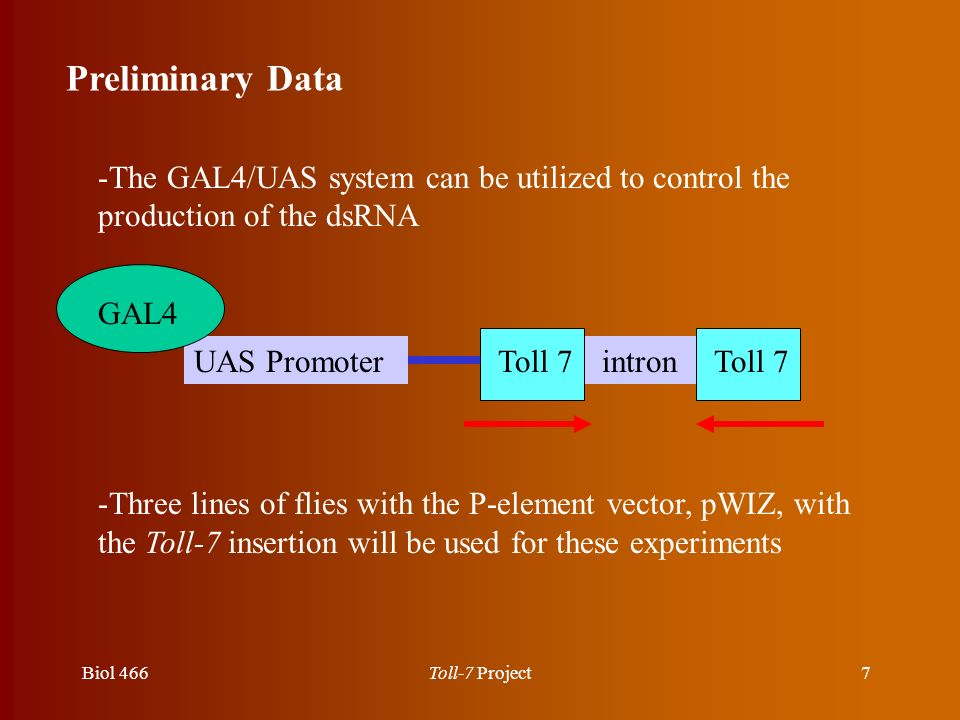 Preliminary Data

-The GAL4/UAS system can be utilized to control the production of the dsRNA

GAL4

UAS Promoter

Toll 7

intron

Toll 7

-Three lines of flies with the P-element vector, pWIZ, with the Toll-7 insertion will be used for these experiments

Biol 466

Toll-7 Project

7